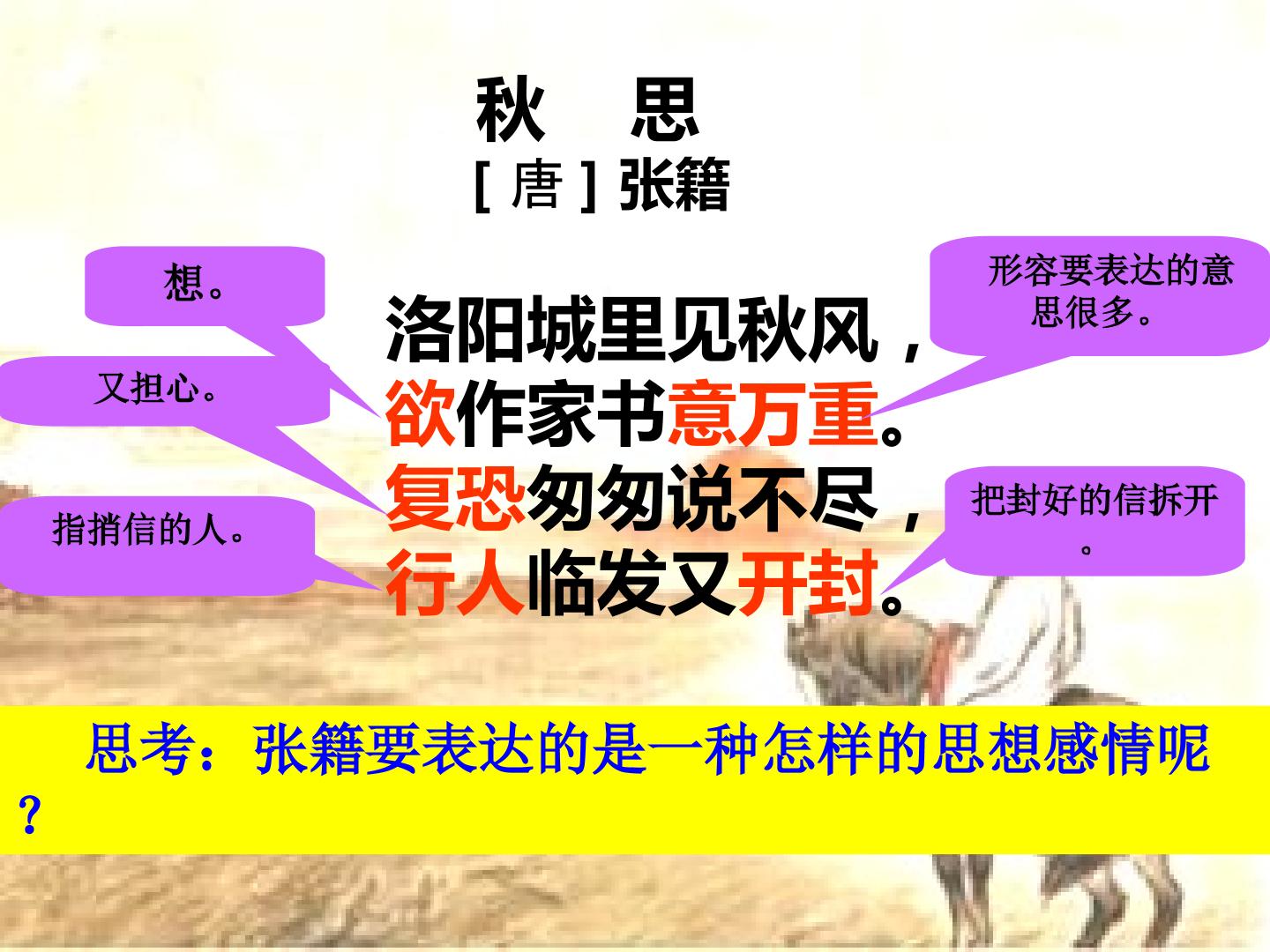 秋 思

[唐]张籍

想。

又担心。

指捎信的人。

洛阳城里见秋风，
欲作家书意万重。
复恐匆匆说不尽，
行人临发又开封。

形容要表达的意思很多。

把封好的信拆开。

思考：张籍要表达的是一种怎样的思想感情呢？